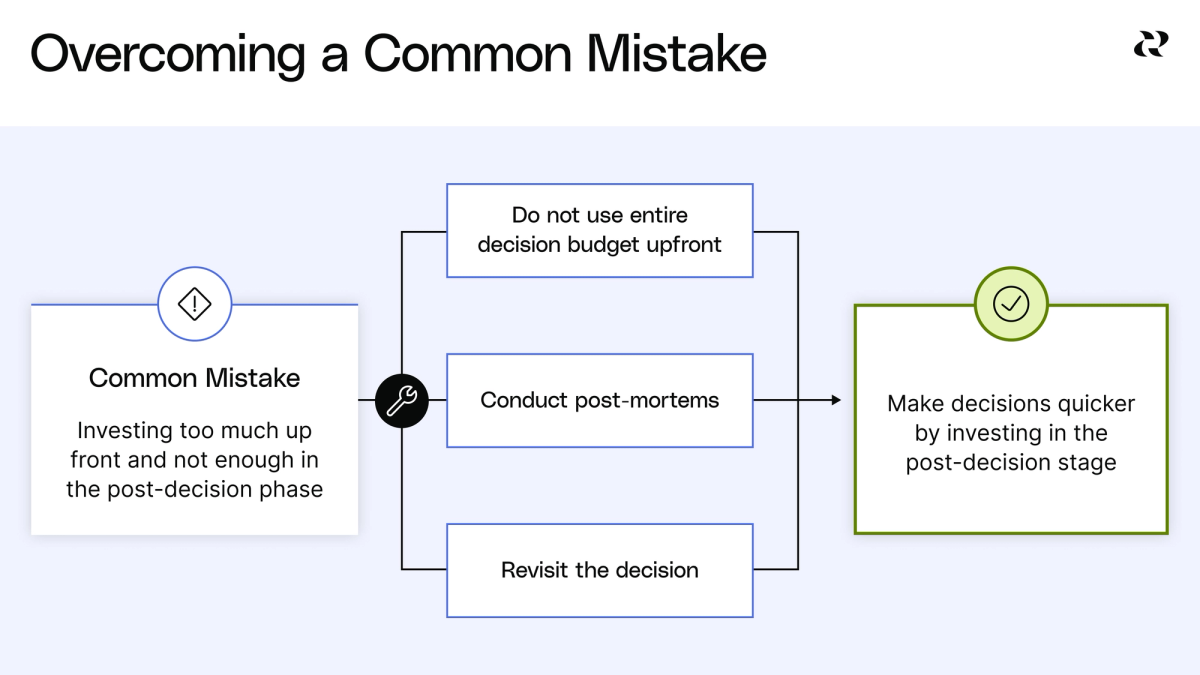 Overcoming a Common Mistake

Common Mistake

Investing too much up front and not enough in the post-decision phase

Do not use entire decision budget upfront

Conduct post-mortems

Revisit the decision

Make decisions quicker by investing in the post-decision stage